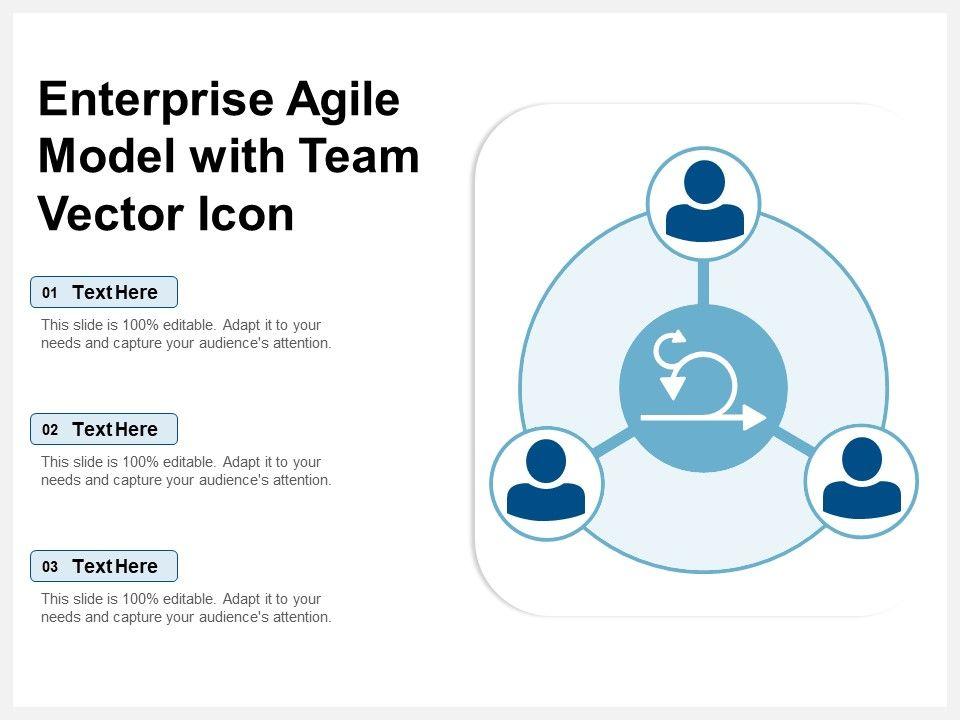 Enterprise Agile Model with Team Vector Icon

01 Text Here

This slide is 100% editable. Adapt it to your needs and capture your audience's attention.

02 Text Here

This slide is 100% editable. Adapt it to your needs and capture your audience's attention.

03 Text Here

This slide is 100% editable. Adapt it to your needs and capture your audience's attention.